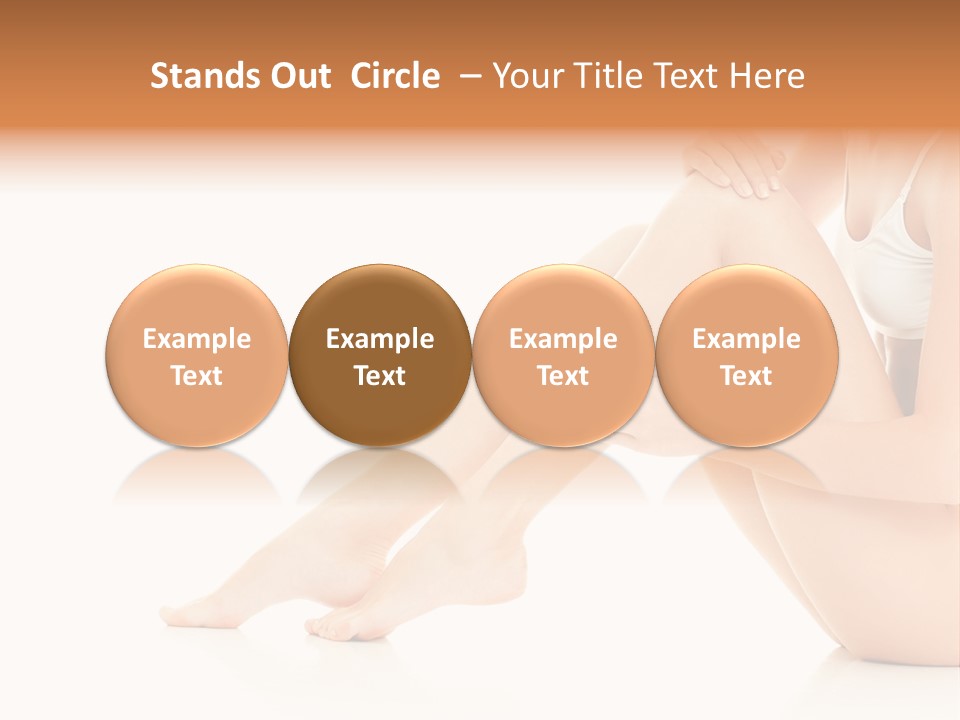 Stands Out Circle – Your Title Text Here

Example Text

Example Text

Example Text

Example Text